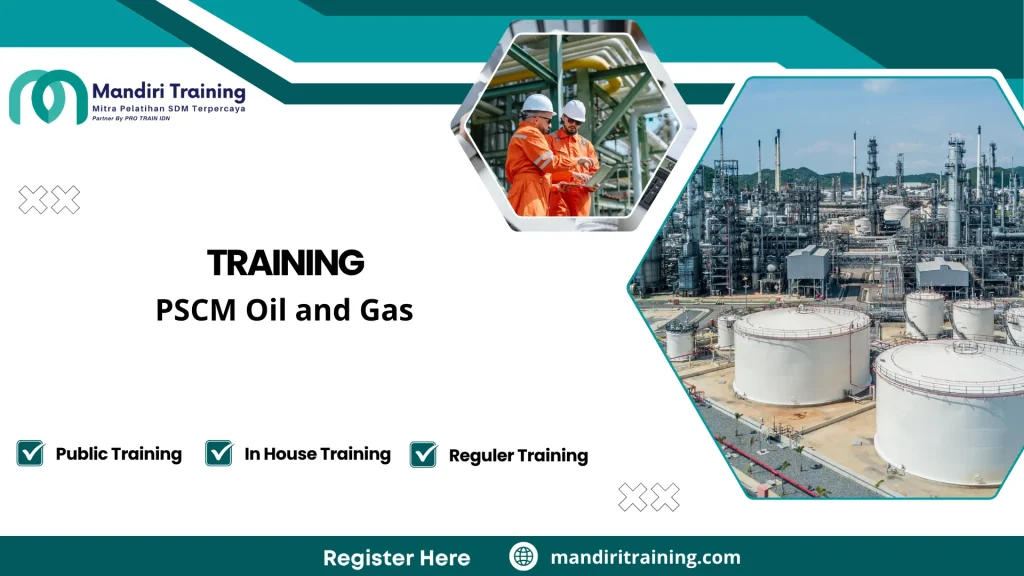 Mandiri Training
Mitra Pelatihan SDM Terpercaya
Partner By PRO TRAIN IDN

TRAINING
PSCM Oil and Gas

Public Training
In House Training
Reguler Training

Register Here
mandiritraining.com